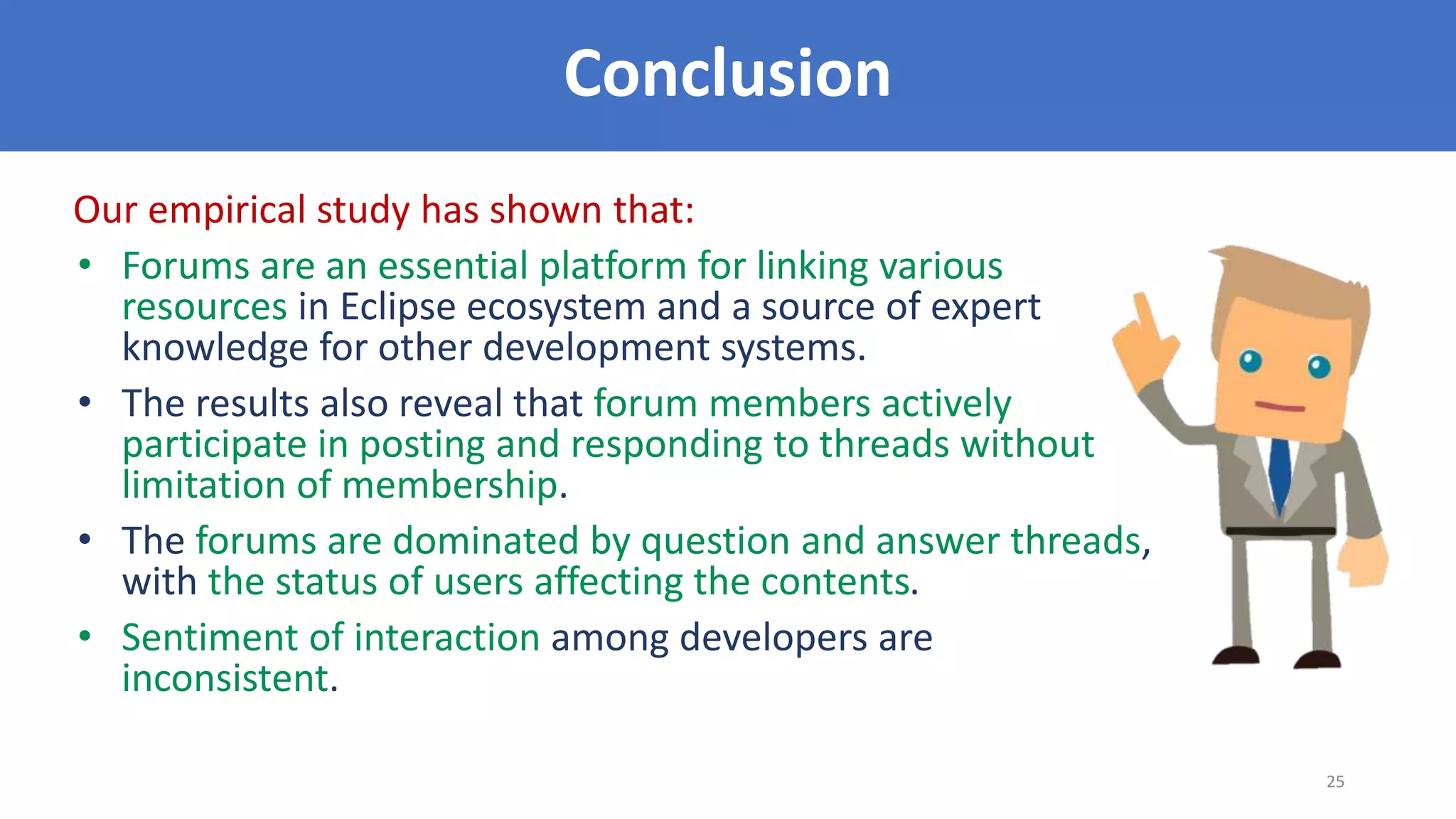 Conclusion

Our empirical study has shown that:

• Forums are an essential platform for linking various resources in Eclipse ecosystem and a source of expert knowledge for other development systems.

• The results also reveal that forum members actively participate in posting and responding to threads without limitation of membership.

• The forums are dominated by question and answer threads, with the status of users affecting the contents.

• Sentiment of interaction among developers are inconsistent.

25